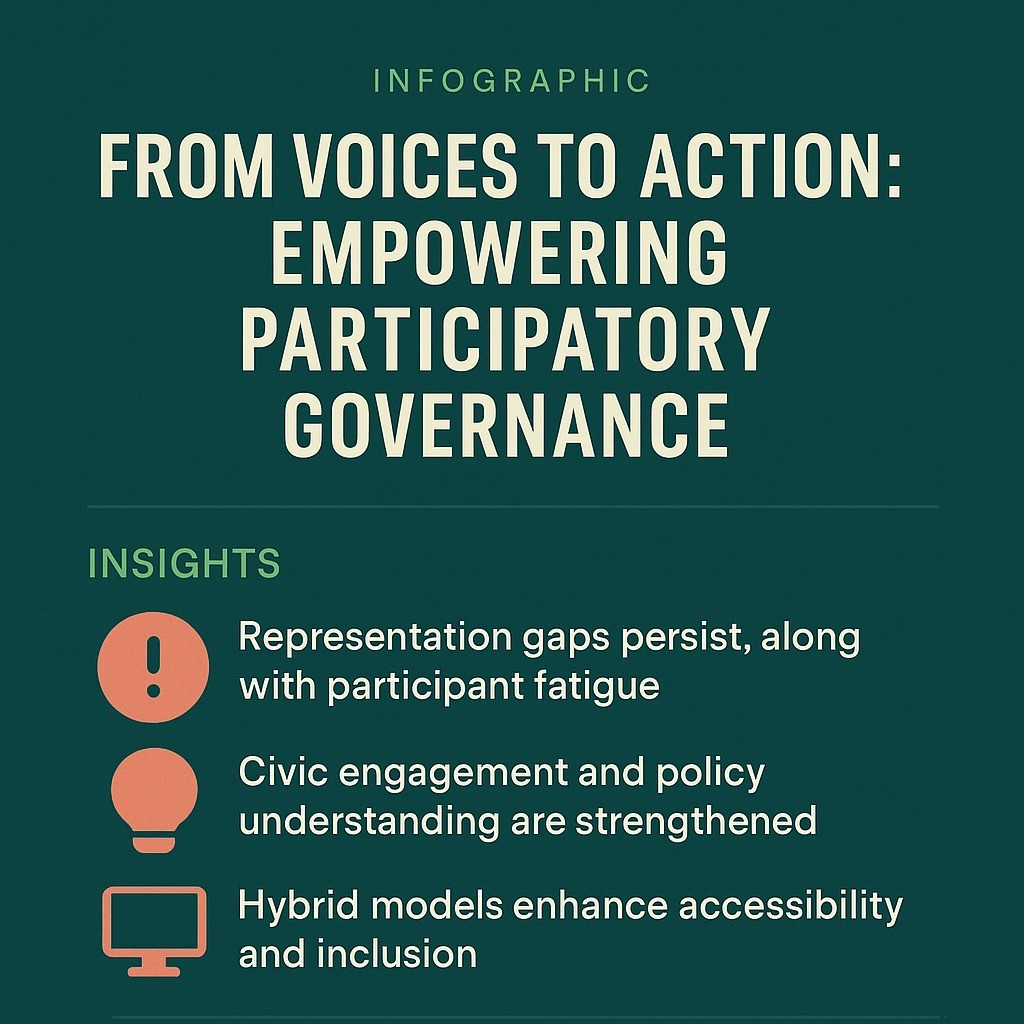 INFOGRAPHIC

FROM VOICES TO ACTION: EMPOWERING PARTICIPATORY GOVERNANCE

INSIGHTS

Representation gaps persist, along with participant fatigue

Civic engagement and policy understanding are strengthened

Hybrid models enhance accessibility and inclusion